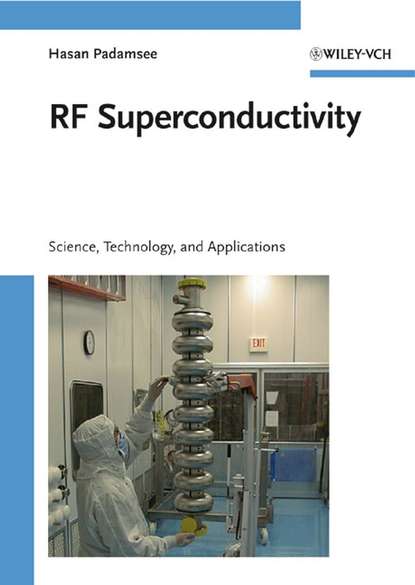 Hasan Padamsee

WILEY-VCH

RF Superconductivity

Science, Technology, and Applications

EXIT